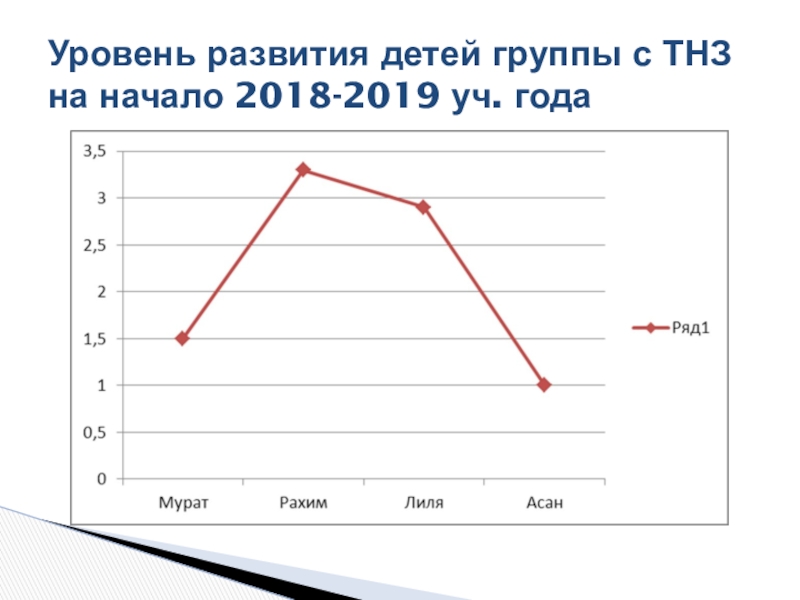 Уровень развития детей группы с ТНЗ на начало 2018-2019 уч. года

3,5
3
2,5
2
1,5
1
0,5
0

Мурат
Рахим
Лиля
Асан

Ряд1